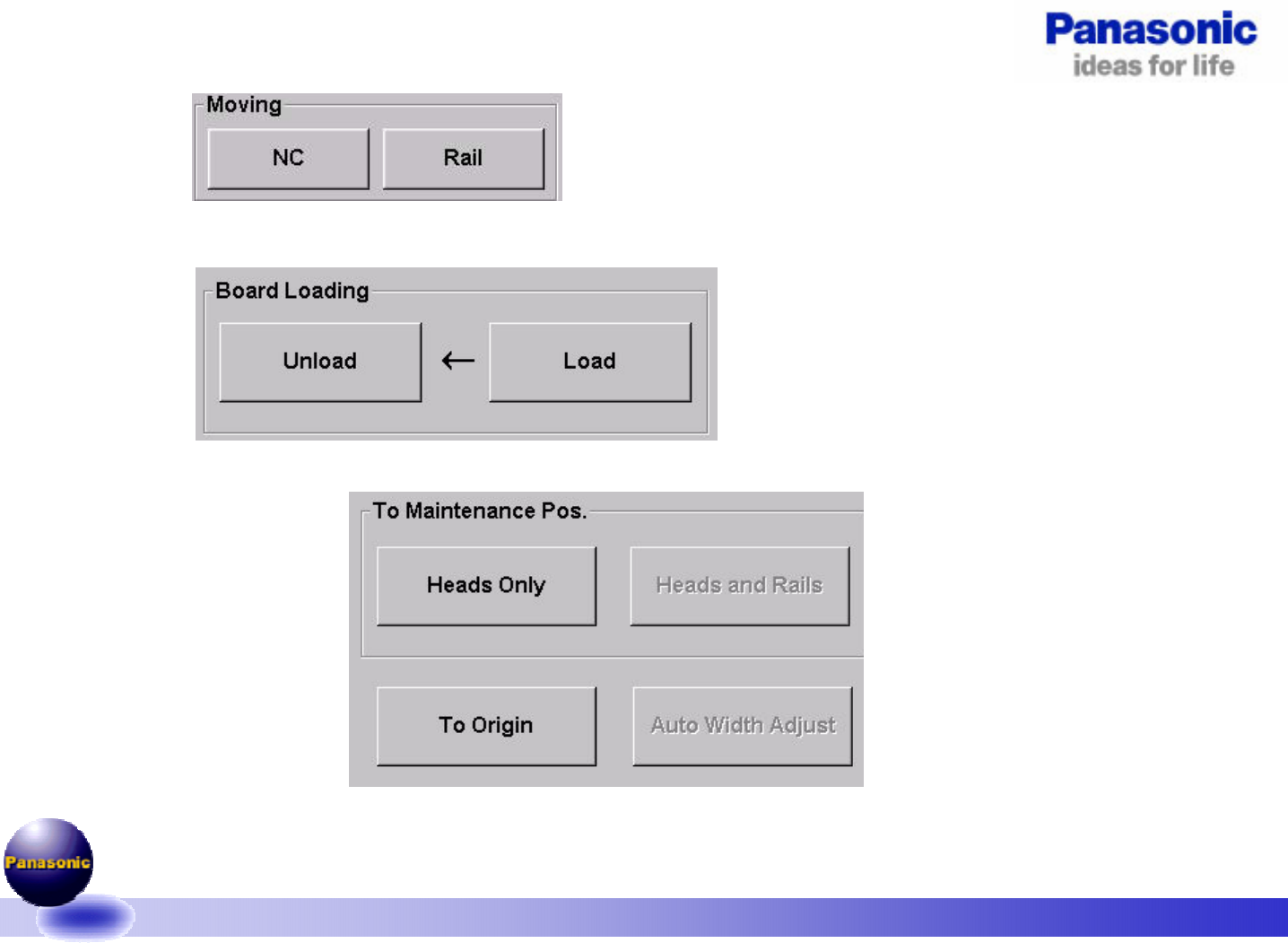 Panasonic
ideas for life

Moving
NC
Rail

Board Loading
Unload
←
Load

To Maintenance Pos.
Heads Only
Heads and Rails
To Origin
Auto Width Adjust

Panasonic